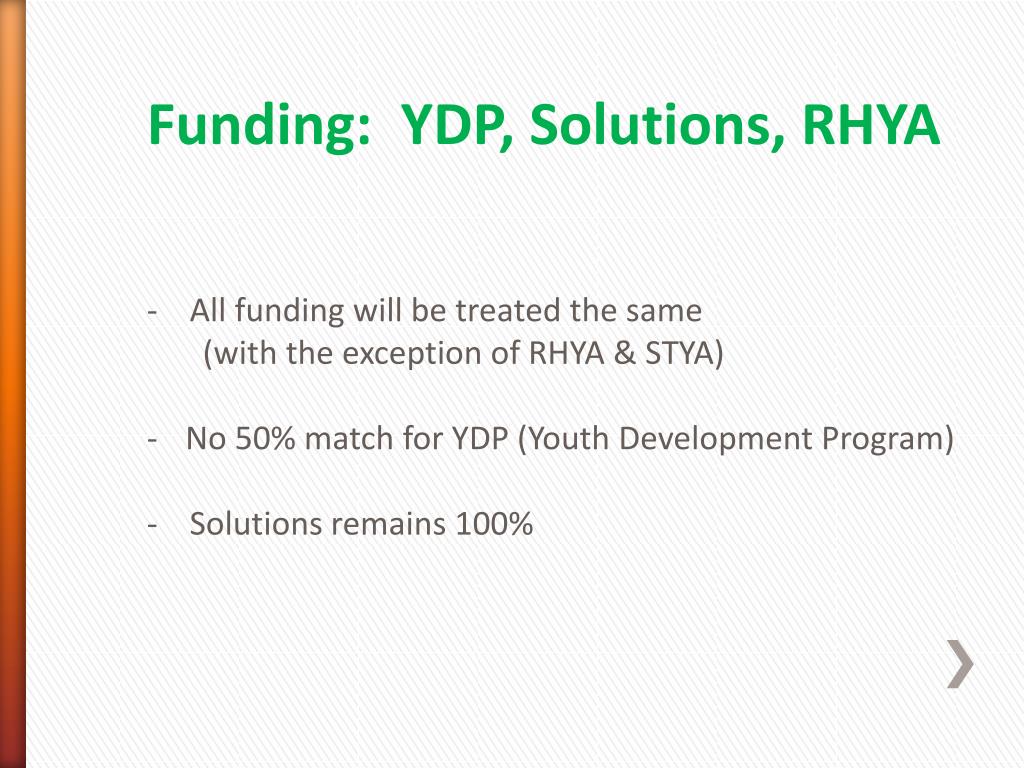 Funding: YDP, Solutions, RHYA

- All funding will be treated the same (with the exception of RHYA & STYA)

- No 50% match for YDP (Youth Development Program)

- Solutions remains 100%